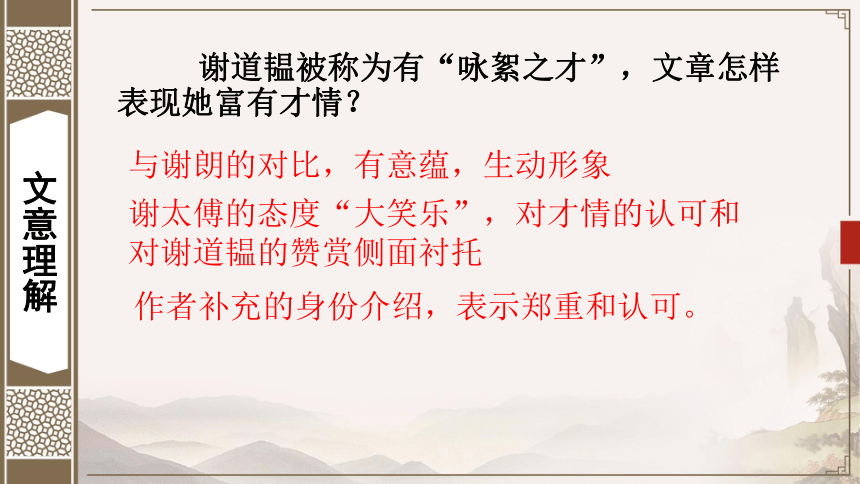 文意理解

谢道韫被称为有“咏絮之才”，文章怎样表现她富有才情？

与谢朗的对比，有意蕴，生动形象

谢太傅的态度“大笑乐”，对才情的认可和对谢道韫的赞赏侧面衬托

作者补充的身份介绍，表示郑重和认可。